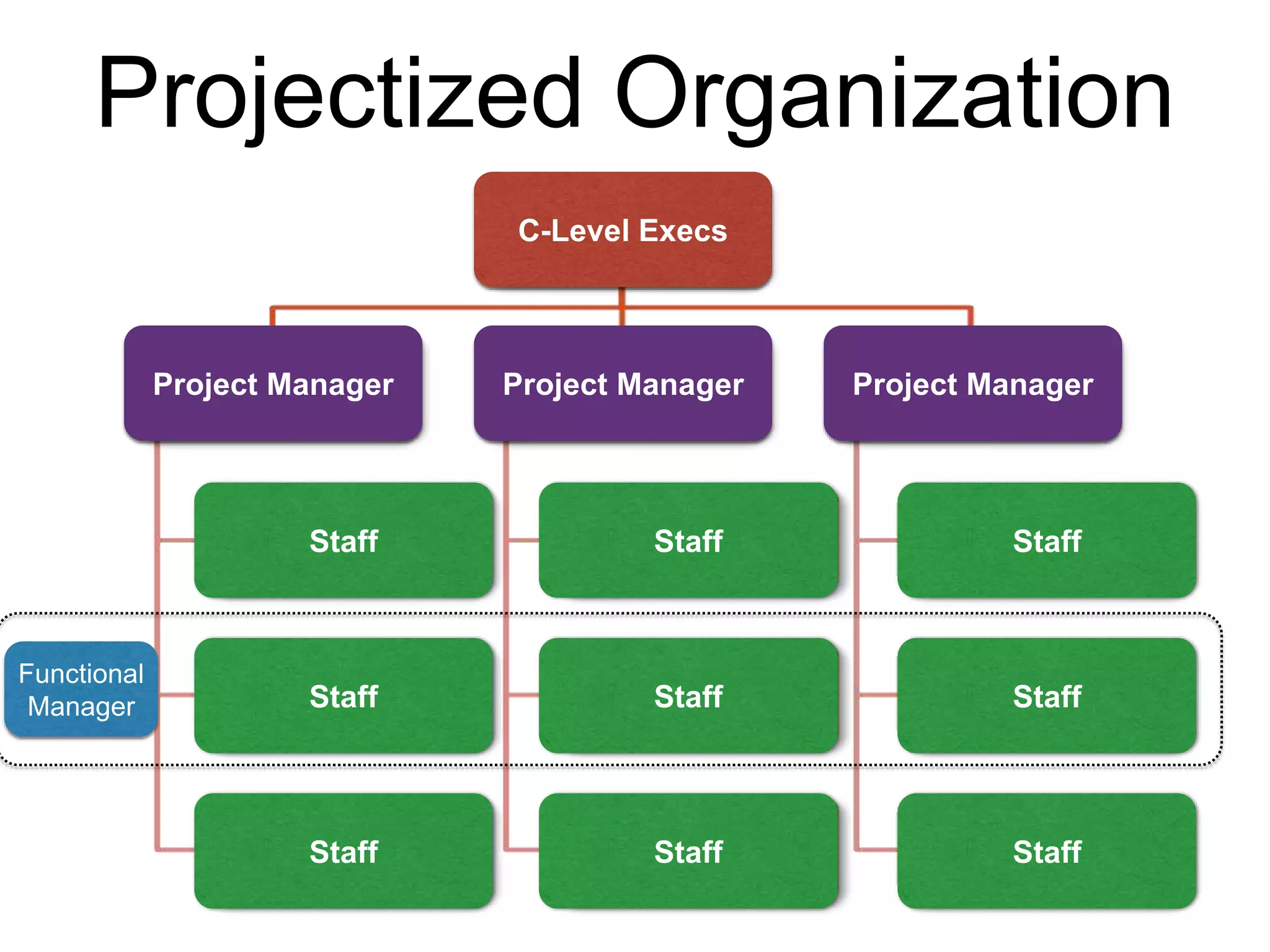 Projectized Organization

C-Level Execs

Project Manager

Project Manager

Project Manager

Staff

Staff

Staff

Functional Manager

Staff

Staff

Staff

Staff

Staff

Staff